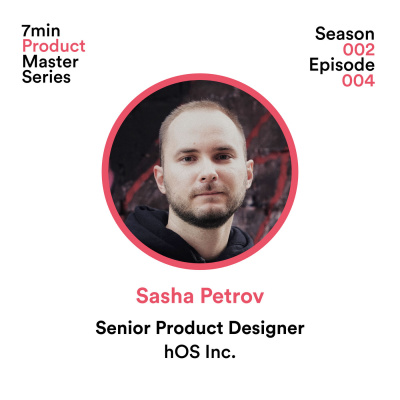 7min
Product
Master
Series

Season
002
Episode
004

Sasha Petrov

Senior Product Designer
hOS Inc.